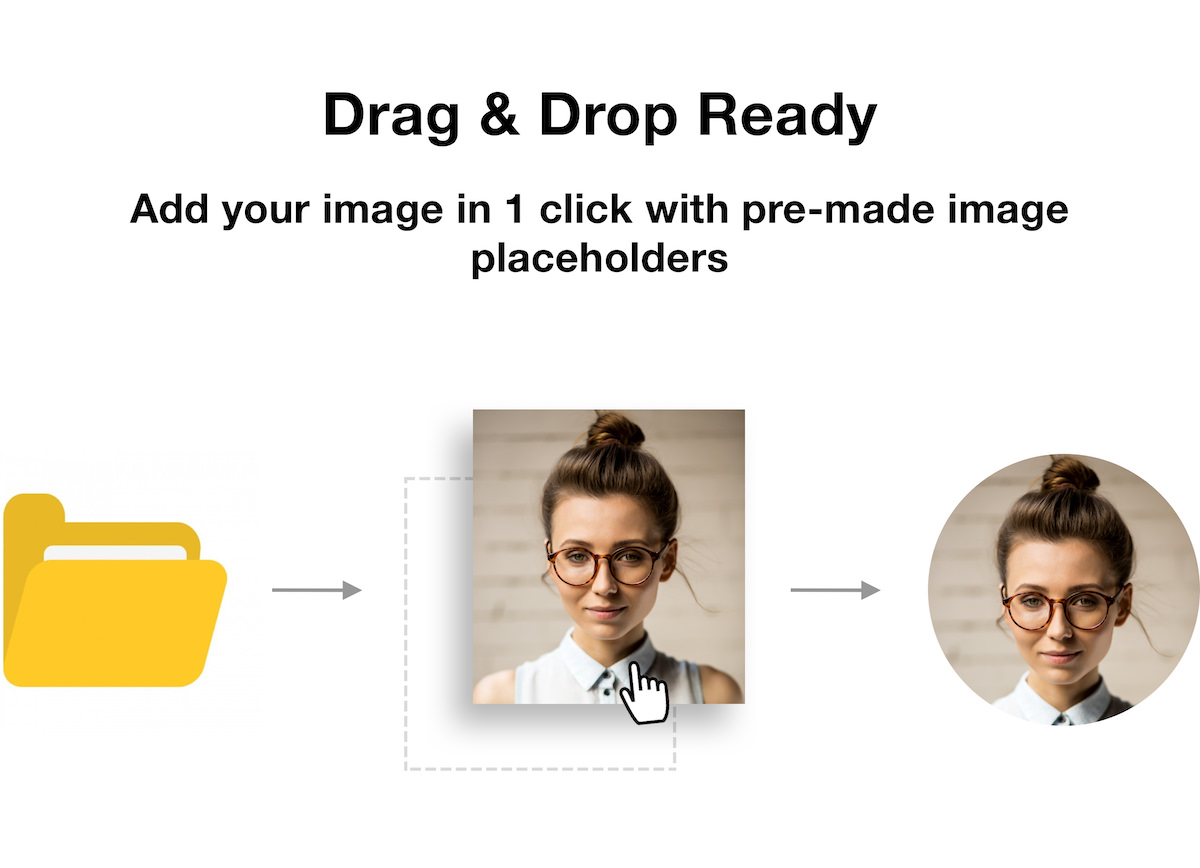 Drag & Drop Ready

Add your image in 1 click with pre-made image placeholders